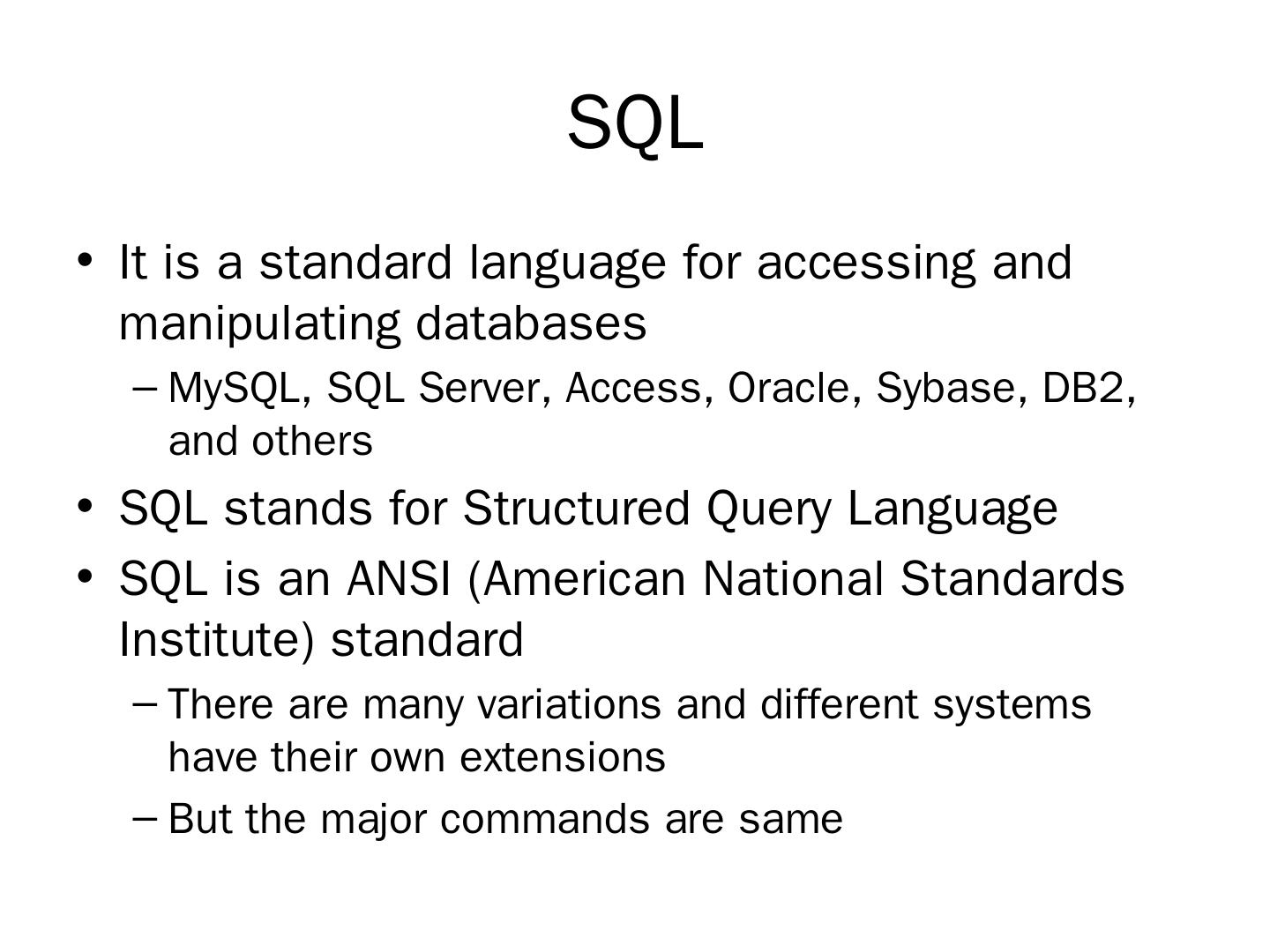 SQL

• It is a standard language for accessing and manipulating databases

– MySQL, SQL Server, Access, Oracle, Sybase, DB2, and others

• SQL stands for Structured Query Language

• SQL is an ANSI (American National Standards Institute) standard

– There are many variations and different systems have their own extensions

– But the major commands are same